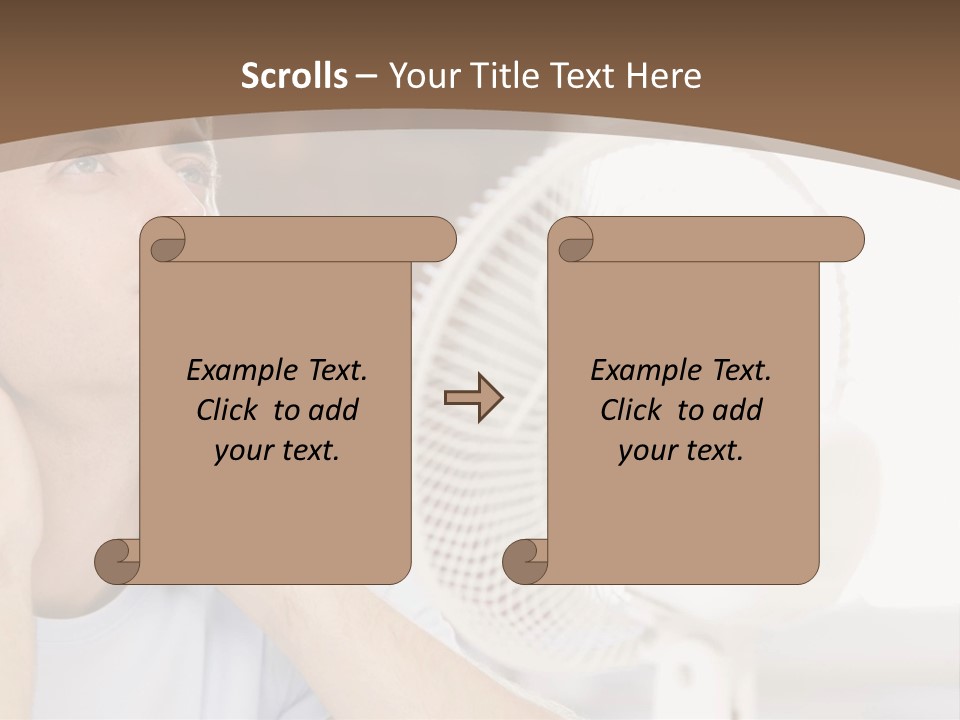 Scrolls – Your Title Text Here

Example Text. Click to add your text.

Example Text. Click to add your text.